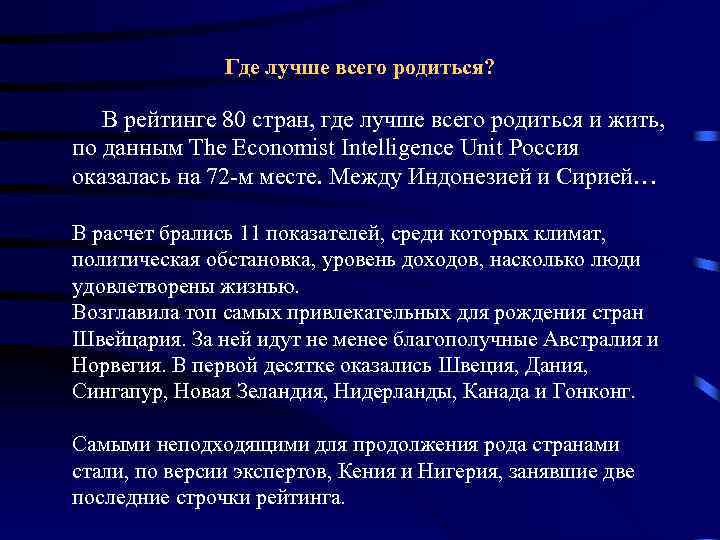 Где лучше всего родиться?

В рейтинге 80 стран, где лучше всего родиться и жить, по данным The Economist Intelligence Unit Россия оказалась на 72-м месте. Между Индонезией и Сирией…

В расчет брались 11 показателей, среди которых климат, политическая обстановка, уровень доходов, насколько люди удовлетворены жизнью.
Возглавила топ самых привлекательных для рождения стран Швейцария. За ней идут не менее благополучные Австралия и Норвегия. В первой десятке оказались Швеция, Дания, Сингапур, Новая Зеландия, Нидерланды, Канада и Гонконг.

Самыми неподходящими для продолжения рода странами стали, по версии экспертов, Кения и Нигерия, занявшие две последние строчки рейтинга.